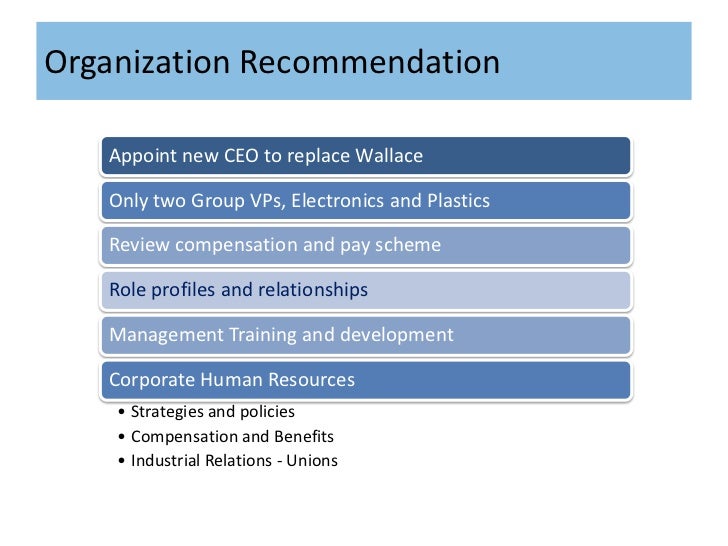 Organization Recommendation

Appoint new CEO to replace Wallace

Only two Group VPs, Electronics and Plastics

Review compensation and pay scheme

Role profiles and relationships

Management Training and development

Corporate Human Resources

• Strategies and policies
• Compensation and Benefits
• Industrial Relations - Unions